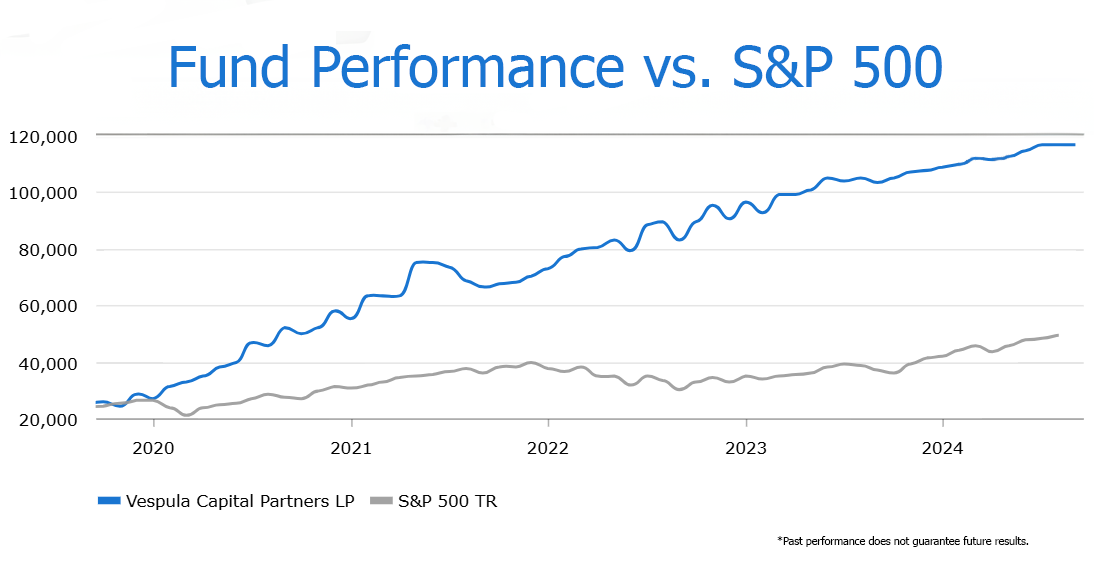 Fund Performance vs. S&P 500

120,000
100,000
80,000
60,000
40,000
20,000

2020
2021
2022
2023
2024

Vespula Capital Partners LP
S&P 500 TR

*Past performance does not guarantee future results.